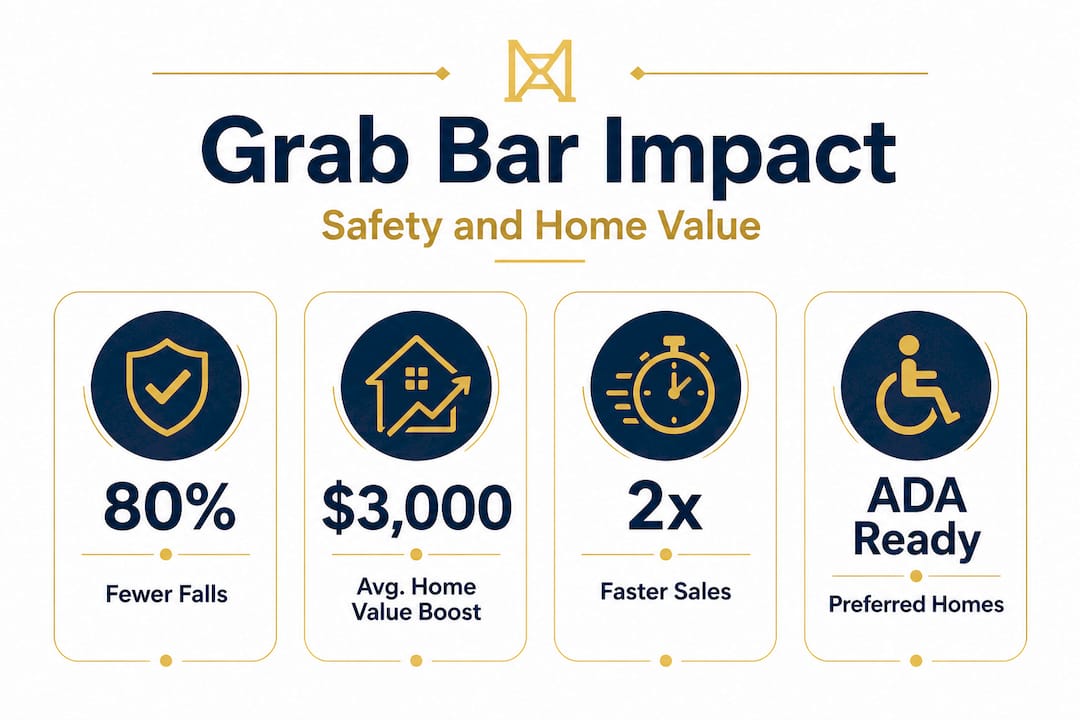 Grab Bar Impact

Safety and Home Value

80%

Fewer Falls

$3,000

Avg. Home Value Boost

2x

Faster Sales

ADA Ready

Preferred Homes